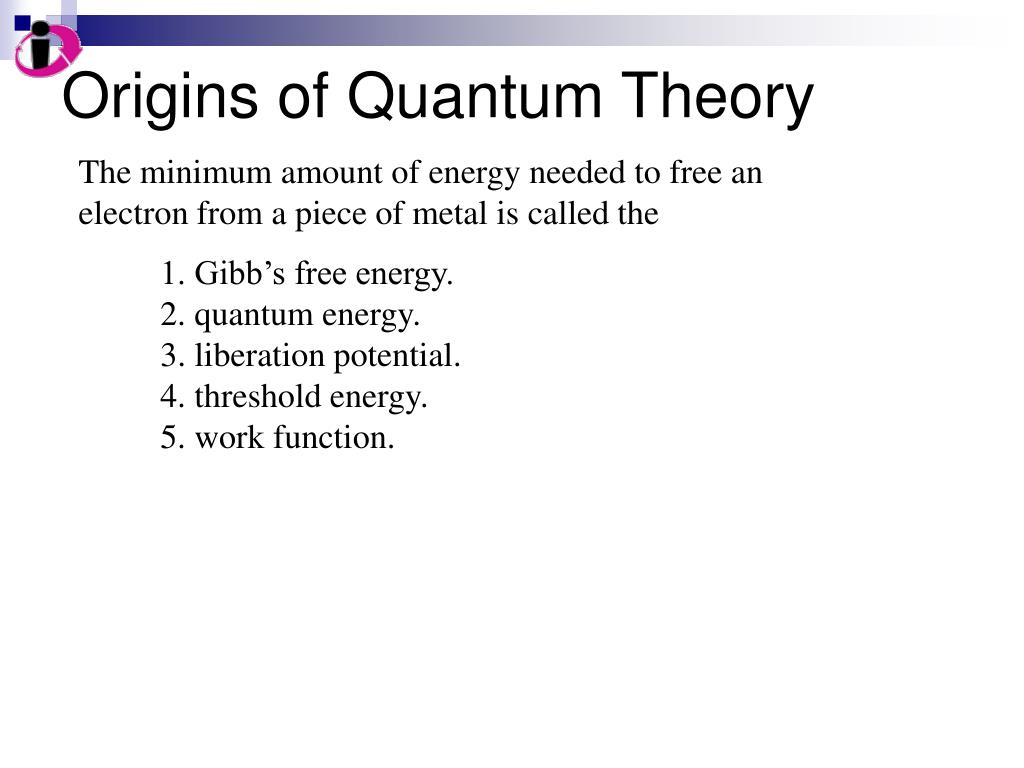 Origins of Quantum Theory

The minimum amount of energy needed to free an electron from a piece of metal is called the

1. Gibb’s free energy.
2. quantum energy.
3. liberation potential.
4. threshold energy.
5. work function.